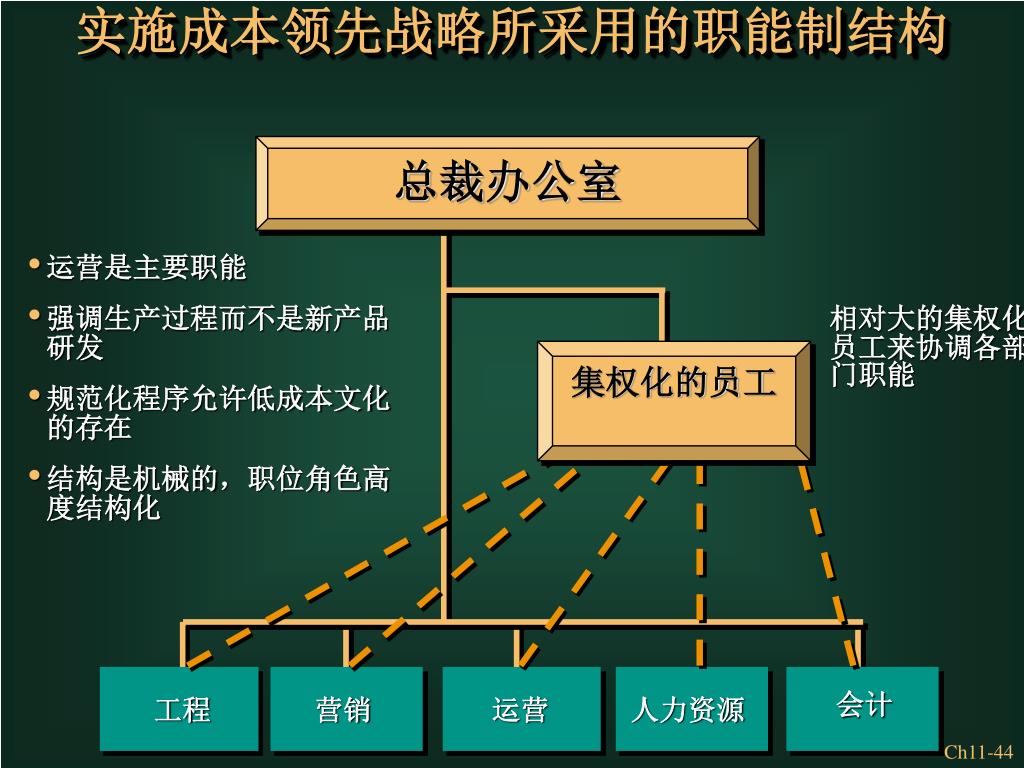 实施成本领先战略所采用的职能制结构

总裁办公室

• 运营是主要职能

• 强调生产过程而不是新产品研发

• 规范化程序允许低成本文化的存在

• 结构是机械的，职位角色高度结构化

集权化的员工

相对大的集权化员工来协调各部门职能

工程

营销

运营

人力资源

会计

Ch11-44